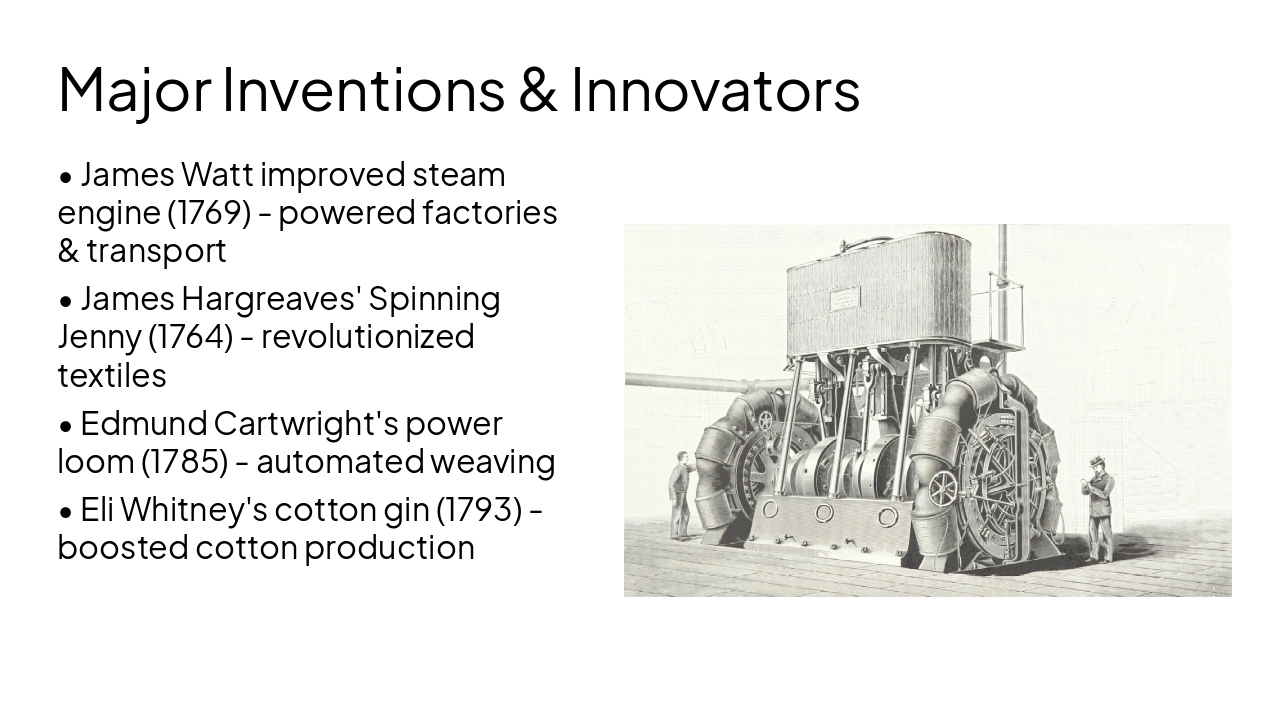 Major Inventions & Innovators

• James Watt improved steam engine (1769) - powered factories & transport

• James Hargreaves' Spinning Jenny (1764) - revolutionized textiles

• Edmund Cartwright's power loom (1785) - automated weaving

• Eli Whitney's cotton gin (1793) - boosted cotton production